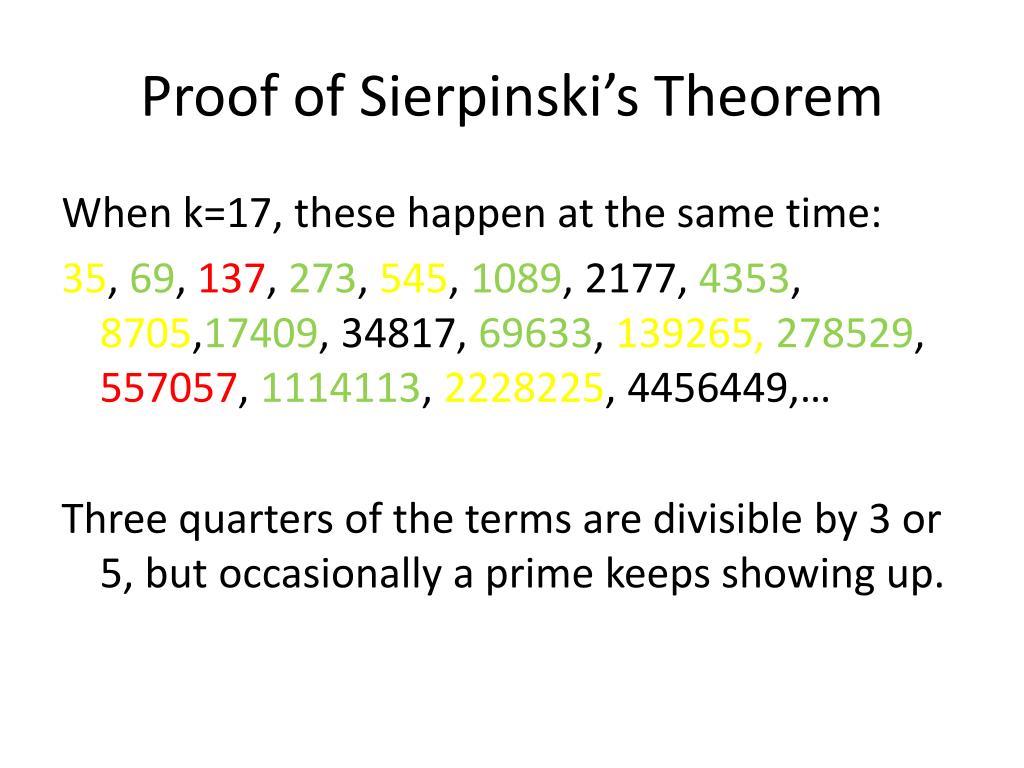 Proof of Sierpinski's Theorem

When k=17, these happen at the same time:

35, 69, 137, 273, 545, 1089, 2177, 4353, 8705,17409, 34817, 69633, 139265, 278529, 557057, 1114113, 2228225, 4456449,…

Three quarters of the terms are divisible by 3 or 5, but occasionally a prime keeps showing up.